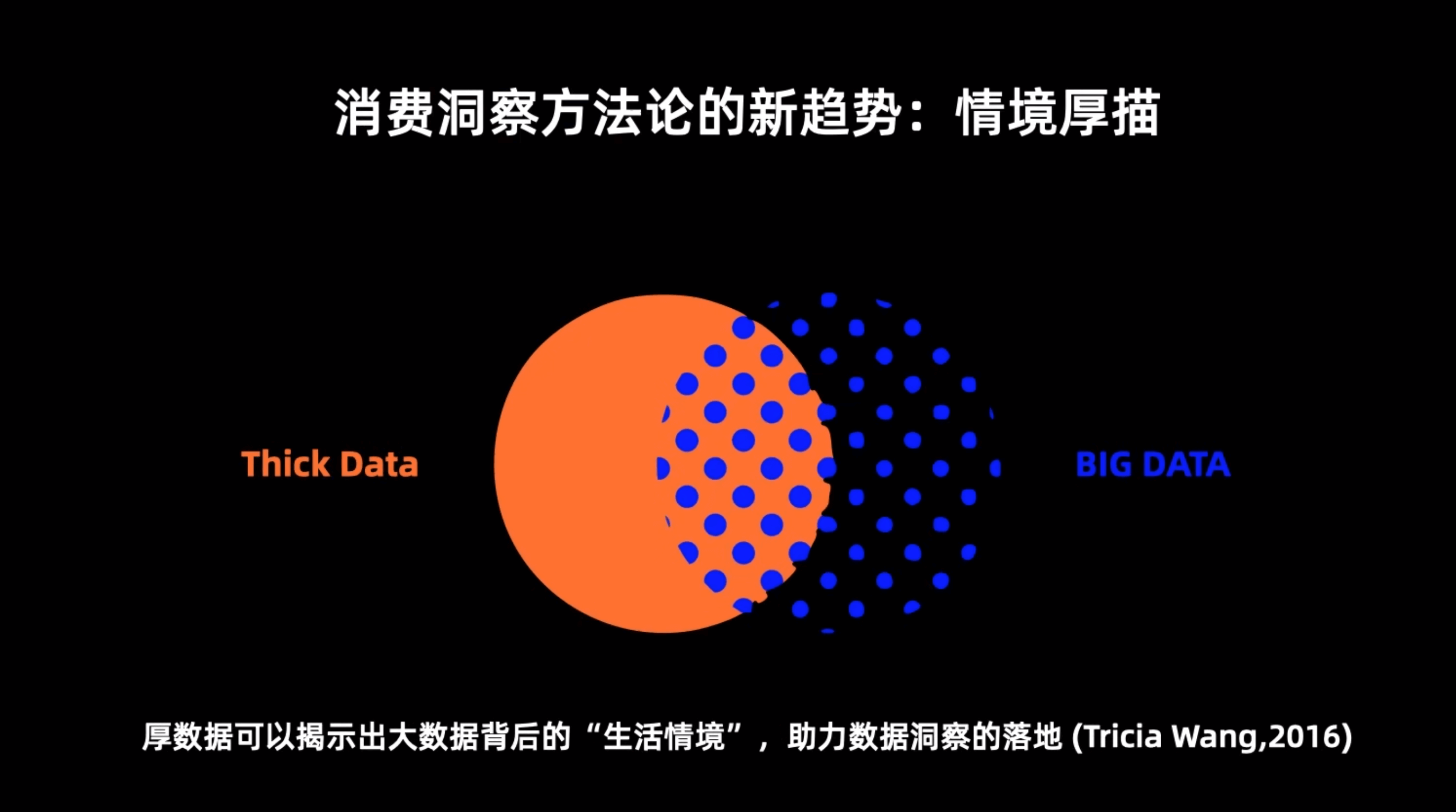 消费洞察方法论的新趋势：情境厚描

Thick Data

BIG DATA

厚数据可以揭示出大数据背后的“生活情境”，助力数据洞察的落地 (Tricia Wang,2016)